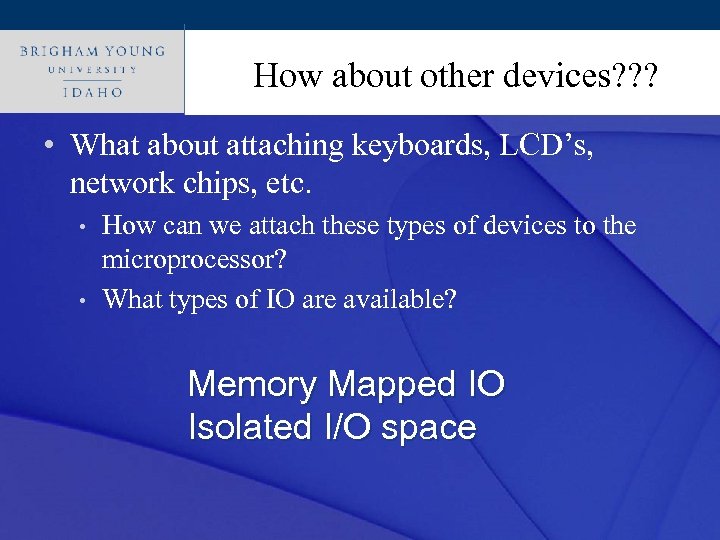 BRIGHAM YOUNG
UNIVERSITY
IDAHO

How about other devices???

• What about attaching keyboards, LCD's, network chips, etc.
  • How can we attach these types of devices to the microprocessor?
  • What types of IO are available?

Memory Mapped IO
Isolated I/O space